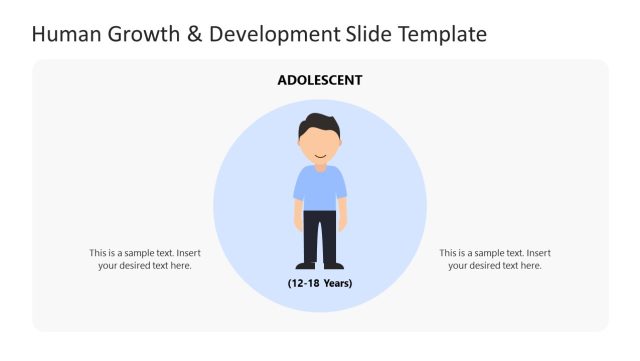 Human Growth & Development Slide Template

ADOLESCENT

This is a sample text. Insert your desired text here.

(12-18 Years)

This is a sample text. Insert your desired text here.